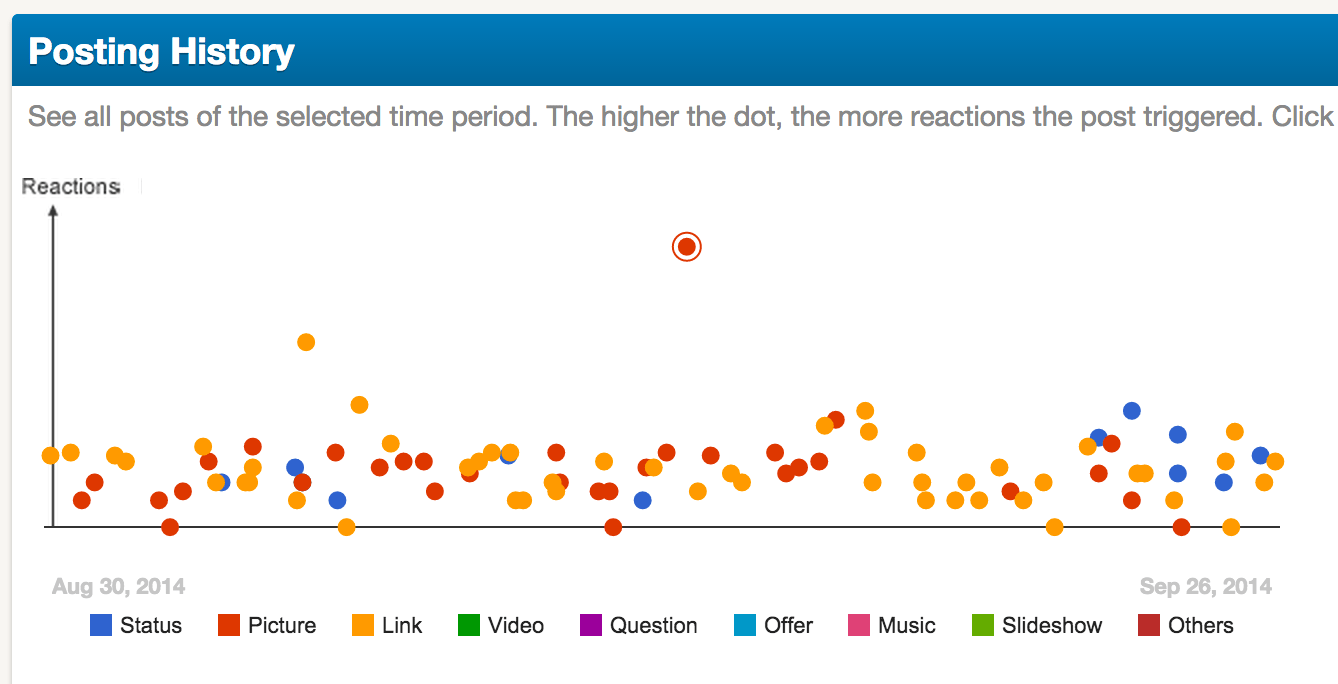 Posting History

See all posts of the selected time period. The higher the dot, the more reactions the post triggered. Click

Reactions

Aug 30, 2014

Sep 26, 2014

Status Picture Link Video Question Offer Music Slideshow Others